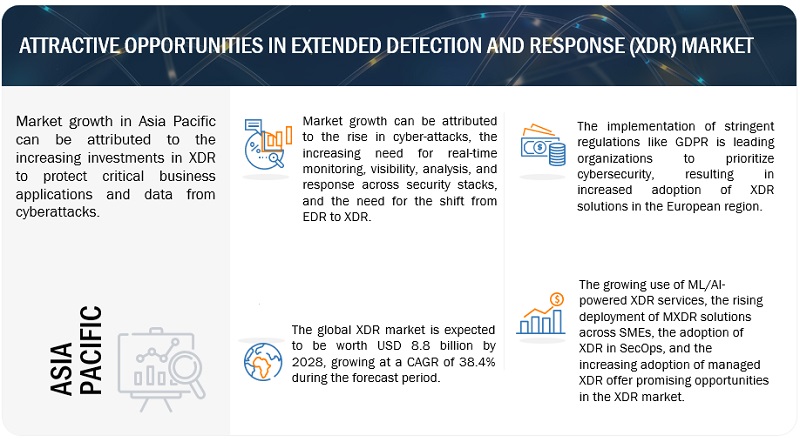 ATTRACTIVE OPPORTUNITIES IN EXTENDED DETECTION AND RESPONSE (XDR) MARKET

Market growth in Asia Pacific can be attributed to the increasing investments in XDR to protect critical business applications and data from cyberattacks.

ASIA PACIFIC

Market growth can be attributed to the rise in cyber-attacks, the increasing need for real-time monitoring, visibility, analysis, and response across security stacks, and the need for the shift from EDR to XDR.

The global XDR market is expected to be worth USD 8.8 billion by 2028, growing at a CAGR of 38.4% during the forecast period.

The implementation of stringent regulations like GDPR is leading organizations to prioritize cybersecurity, resulting in increased adoption of XDR solutions in the European region.

The growing use of ML/AI-powered XDR services, the rising deployment of MXDR solutions across SMEs, the adoption of XDR in SecOps, and the increasing adoption of managed XDR offer promising opportunities in the XDR market.